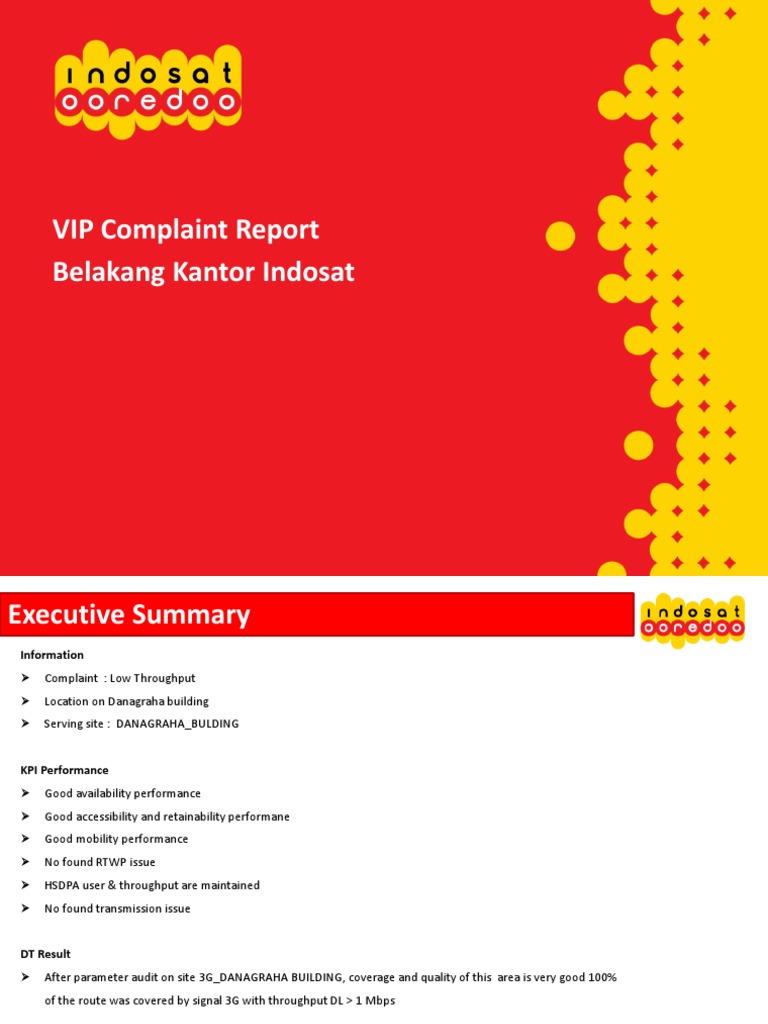 indosat ooredoo

VIP Complaint Report
Belakang Kantor Indosat

Executive Summary

indosat ooredoo

Information
➤ Complaint : Low Throughput
➤ Location on Danagraha building
➤ Serving site : DANAGRAHA_BULDING

KPI Performance
➤ Good availability performance
➤ Good accessibility and retainability performane
➤ Good mobility performance
➤ No found RTWP issue
➤ HSDPA user & throughput are maintained
➤ No found transmission issue

DT Result
➤ After parameter audit on site 3G_DANAGRAHA BUILDING, coverage and quality of this area is very good 100% of the route was covered by signal 3G with throughput DL > 1 Mbps